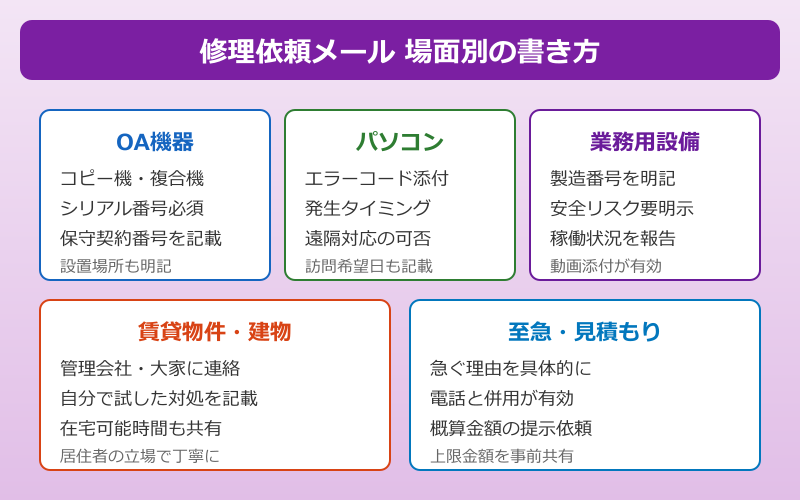 修理依頼メール 場面別の書き方

OA機器

コピー機・複合機

シリアル番号必須

保守契約番号を記載

設置場所も明記

パソコン

エラーコード添付

発生タイミング

遠隔対応の可否

訪問希望日も記載

業務用設備

製造番号を明記

安全リスク要明示

稼働状況を報告

動画添付が有効

賃貸物件・建物

管理会社・大家に連絡

自分で試した対処を記載

在宅可能時間も共有

居住者の立場で丁寧に

至急・見積もり

急ぐ理由を具体的に

電話と併用が有効

概算金額の提示依頼

上限金額を事前共有